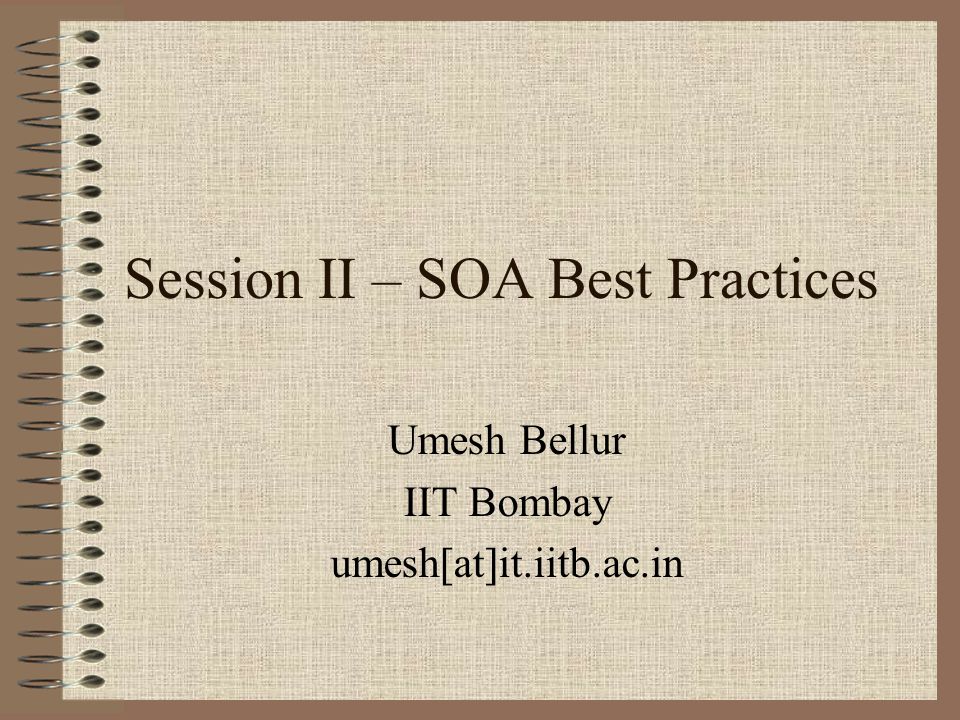 Session II – SOA Best Practices

Umesh Bellur
IIT Bombay
umesh[at]it.iitb.ac.in